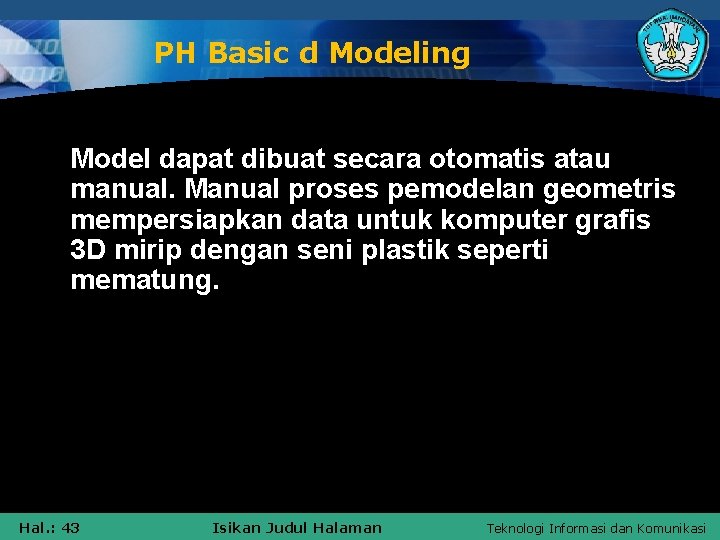 PH Basic d Modeling

Model dapat dibuat secara otomatis atau manual. Manual proses pemodelan geometris mempersiapkan data untuk komputer grafis 3D mirip dengan seni plastik seperti mematung.

Hal.: 43

Isikan Judul Halaman

Teknologi Informasi dan Komunikasi